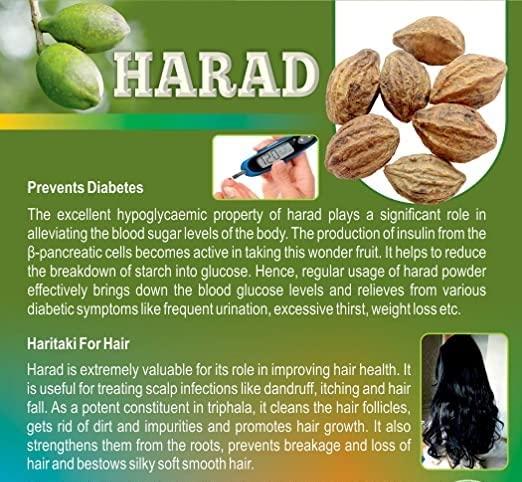 HARAD

120

Prevents Diabetes

The excellent hypoglycaemic property of harad plays a significant role in alleviating the blood sugar levels of the body. The production of insulin from the β-pancreatic cells becomes active in taking this wonder fruit. It helps to reduce the breakdown of starch into glucose. Hence, regular usage of harad powder effectively brings down the blood glucose levels and relieves from various diabetic symptoms like frequent urination, excessive thirst, weight loss etc.

Haritaki For Hair

Harad is extremely valuable for its role in improving hair health. It is useful for treating scalp infections like dandruff, itching and hair fall. As a potent constituent in triphala, it cleans the hair follicles, gets rid of dirt and impurities and promotes hair growth. It also strengthens them from the roots, prevents breakage and loss of hair and bestows silky soft smooth hair.